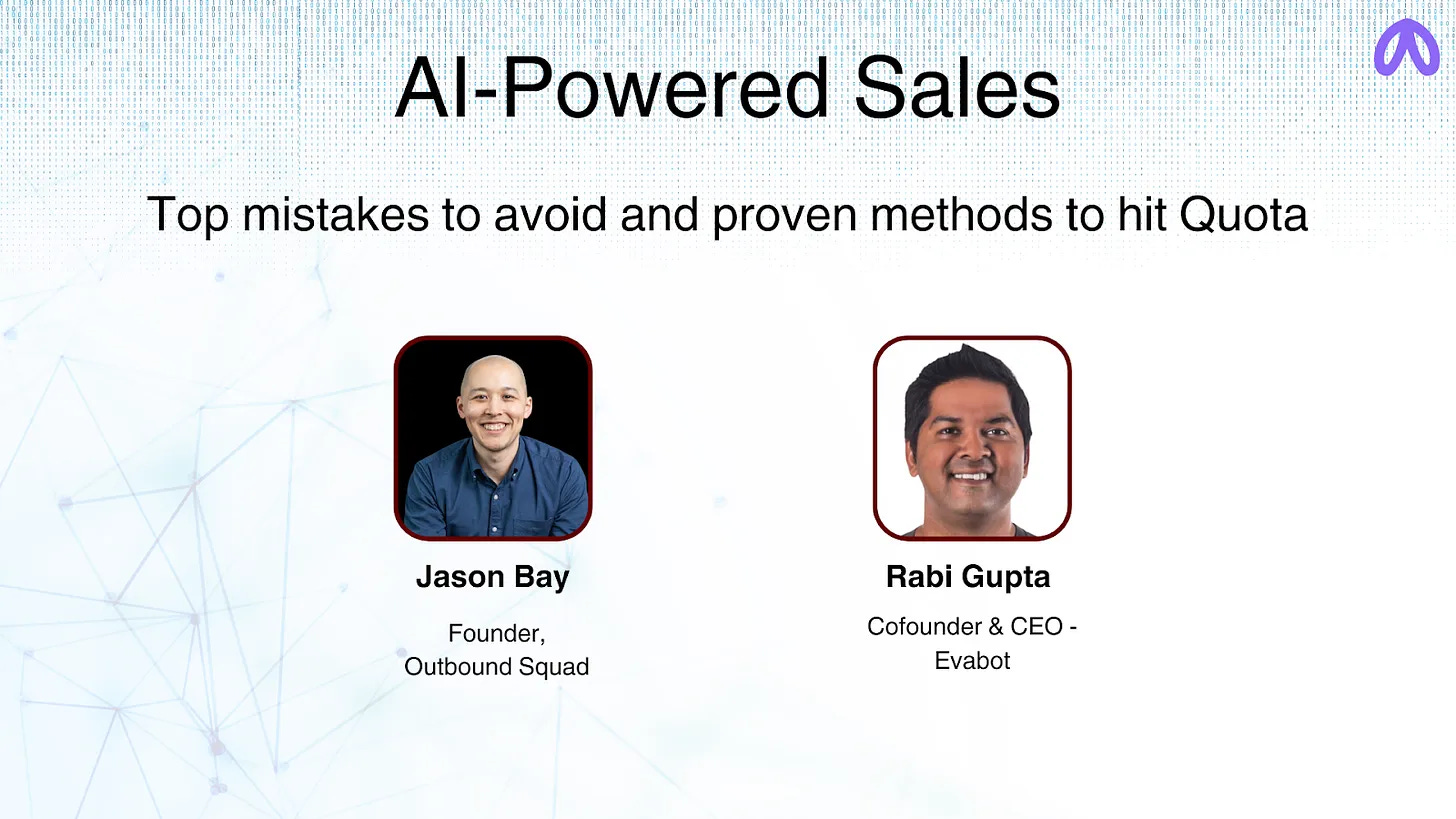 AI-Powered Sales

Top mistakes to avoid and proven methods to hit Quota

Jason Bay

Founder,
Outbound Squad

Rabi Gupta

Cofounder & CEO -
Evabot